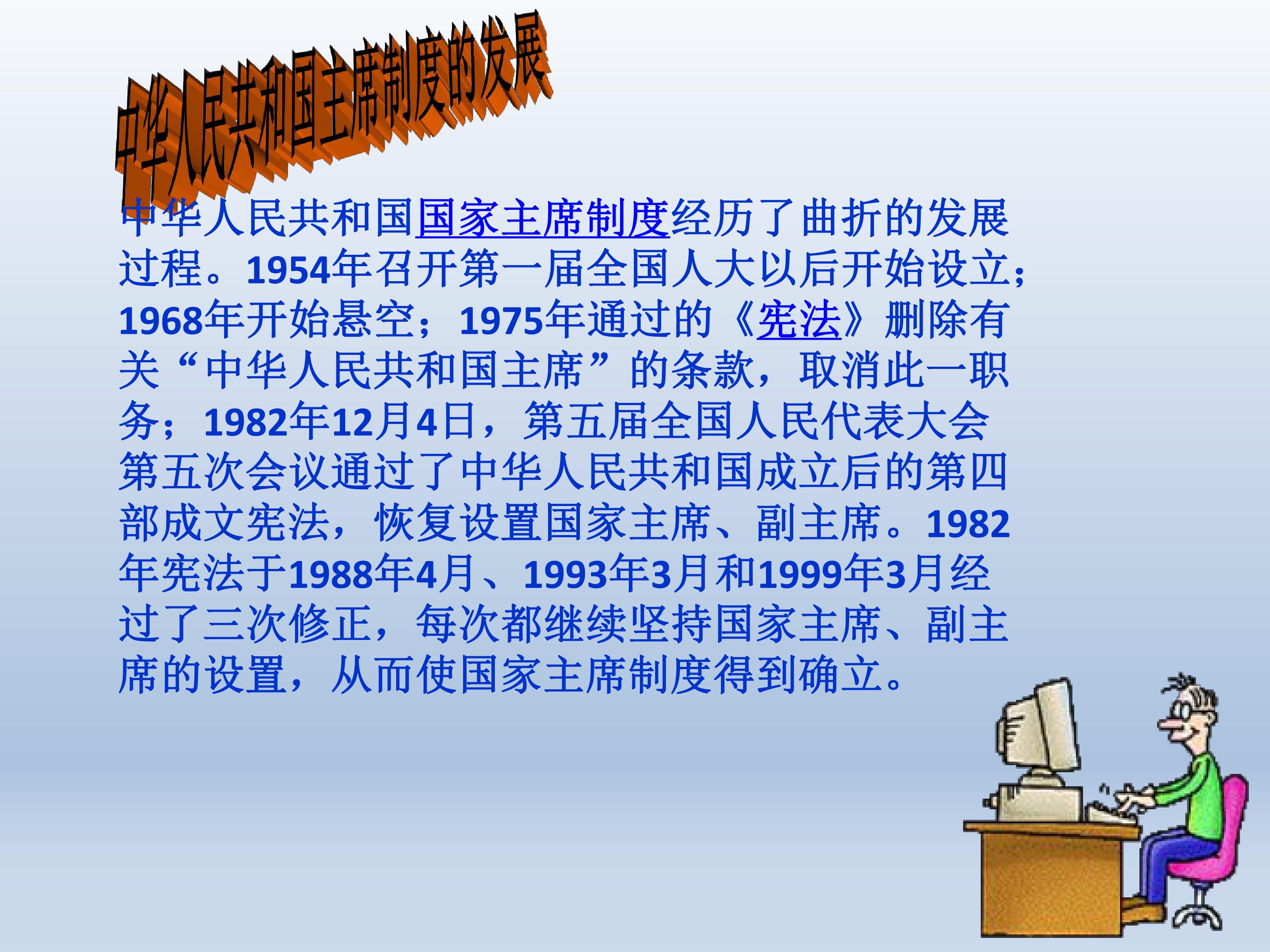 中华人民共和国主席制度的发展

中华人民共和国国家主席制度经历了曲折的发展过程。1954年召开第一届全国人大以后开始设立；1968年开始悬空；1975年通过的《宪法》删除有关“中华人民共和国主席”的条款，取消此一职务；1982年12月4日，第五届全国人民代表大会第五次会议通过了中华人民共和国成立后的第四部成文宪法，恢复设置国家主席、副主席。1982年宪法于1988年4月、1993年3月和1999年3月经过了三次修正，每次都继续坚持国家主席、副主席的设置，从而使国家主席制度得到确立。